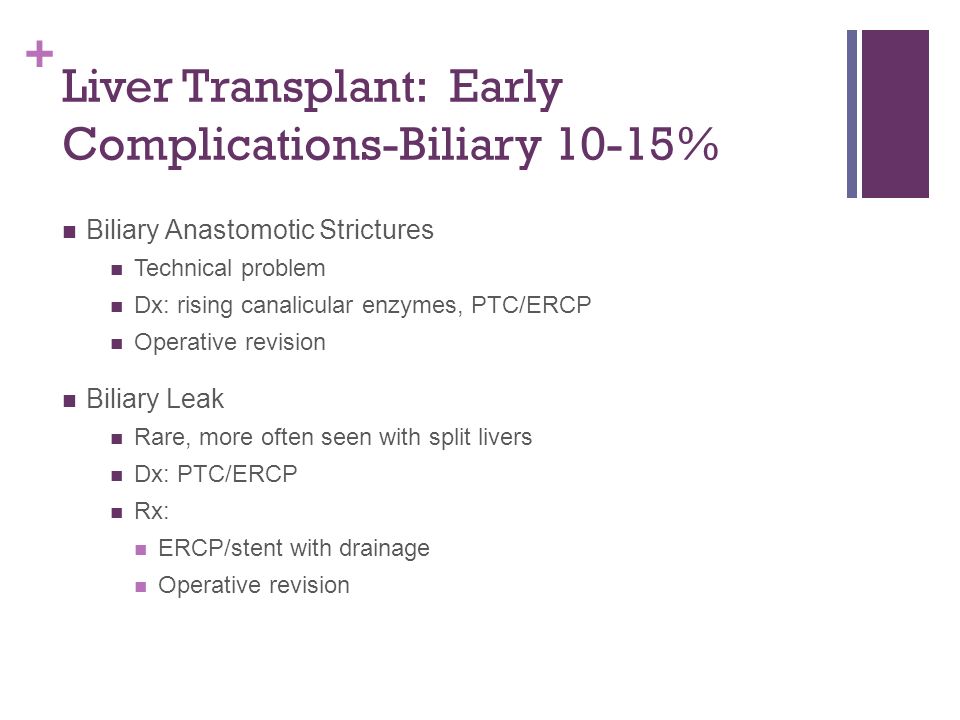 +
Liver Transplant: Early Complications-Biliary 10-15%

- Biliary Anastomotic Strictures
  - Technical problem
  - Dx: rising canalicular enzymes, PTC/ERCP
  - Operative revision
- Biliary Leak
  - Rare, more often seen with split livers
  - Dx: PTC/ERCP
  - Rx:
    - ERCP/stent with drainage
    - Operative revision